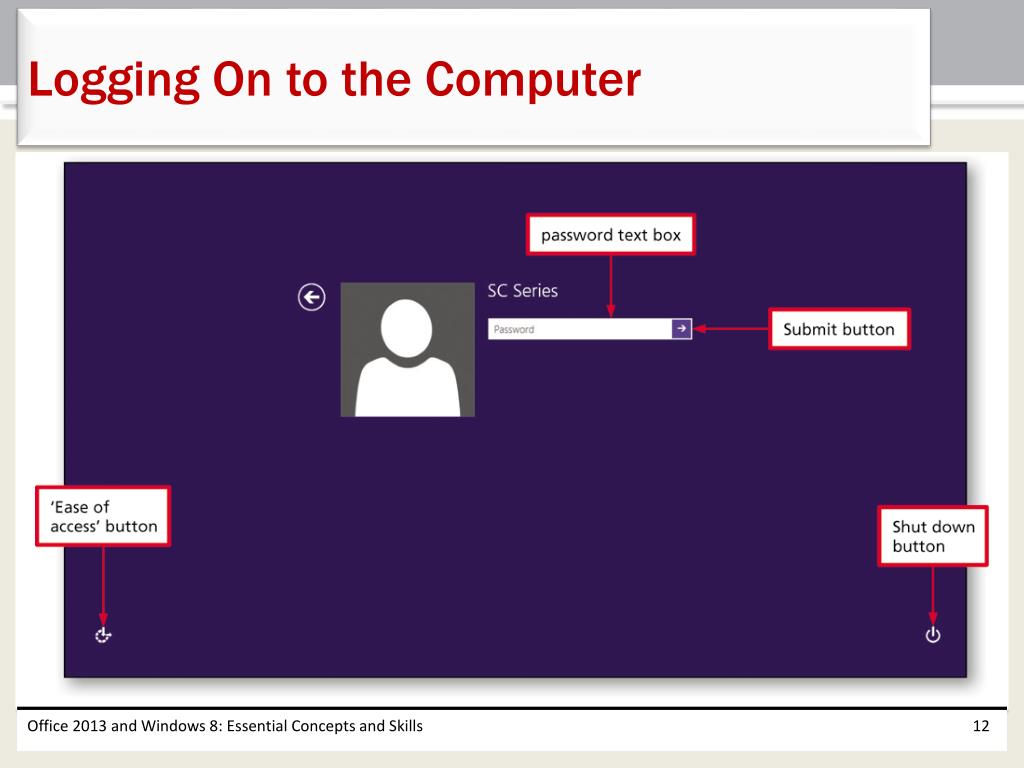 Logging On to the Computer

password text box

SC Series

Password

Submit button

'Ease of access' button

Shut down button

Office 2013 and Windows 8: Essential Concepts and Skills

12